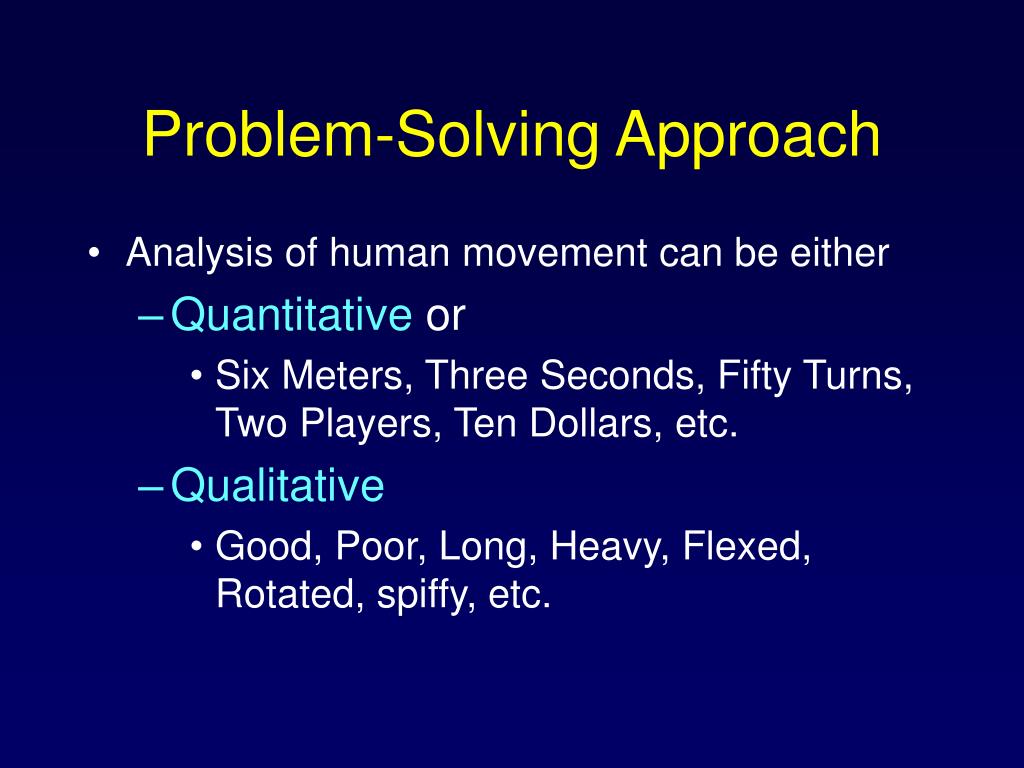 Problem-Solving Approach

• Analysis of human movement can be either

– Quantitative or

• Six Meters, Three Seconds, Fifty Turns, Two Players, Ten Dollars, etc.

– Qualitative

• Good, Poor, Long, Heavy, Flexed, Rotated, spiffy, etc.